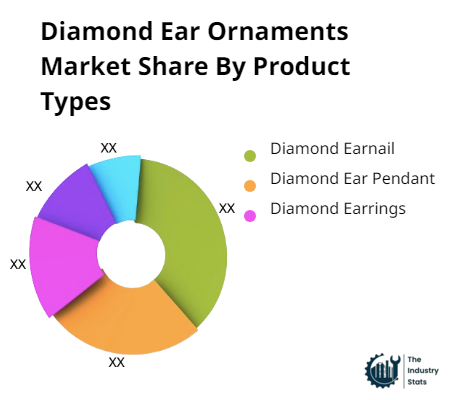 Diamond Ear Ornaments Market Share By Product Types

XX
XX
XX
XX
XX

Diamond Earnail
Diamond Ear Pendant
Diamond Earrings

The Industry Stats